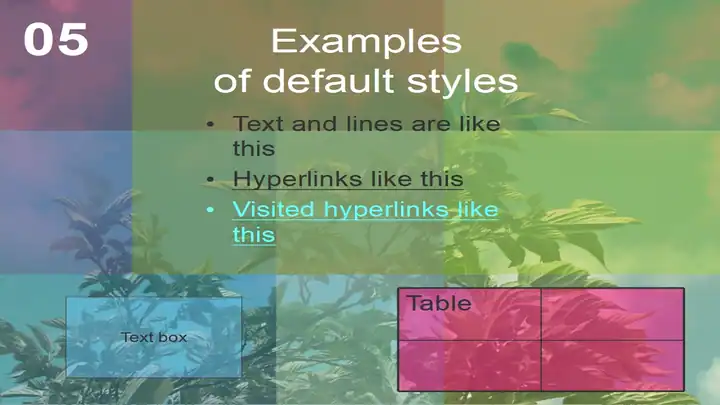 05

Examples of default styles

• Text and lines are like this
• Hyperlinks like this
• Visited hyperlinks like this

Text box

| Table | |
|---|---|
| | |